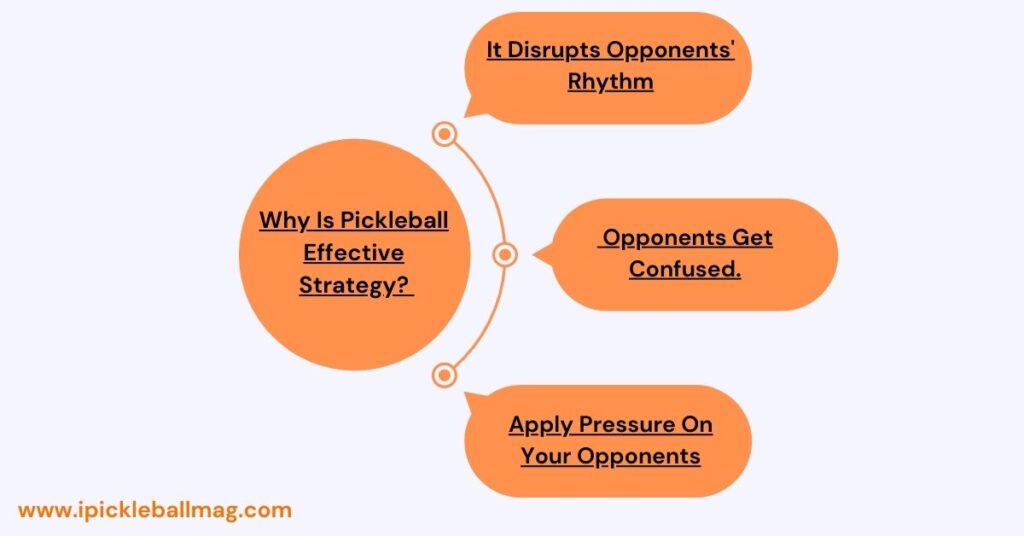 Why Is Pickleball Effective Strategy?

It Disrupts Opponents' Rhythm

Opponents Get Confused.

Apply Pressure On Your Opponents

www.ipickleballmag.com